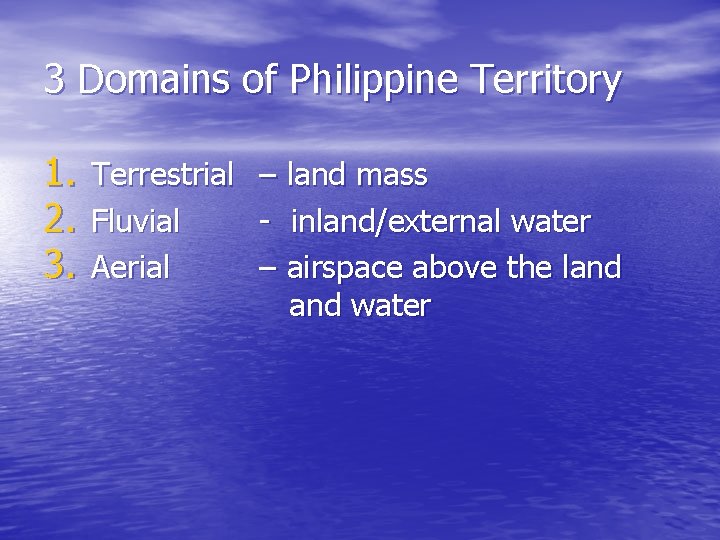 3 Domains of Philippine Territory

1. Terrestrial – land mass
2. Fluvial - inland/external water
3. Aerial – airspace above the land and water